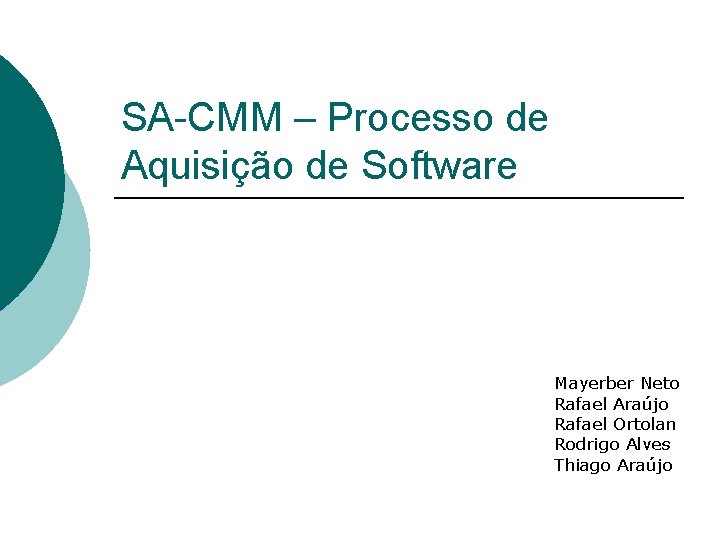 SA-CMM – Processo de Aquisição de Software

Mayerber Neto
Rafael Araújo
Rafael Ortolan
Rodrigo Alves
Thiago Araújo